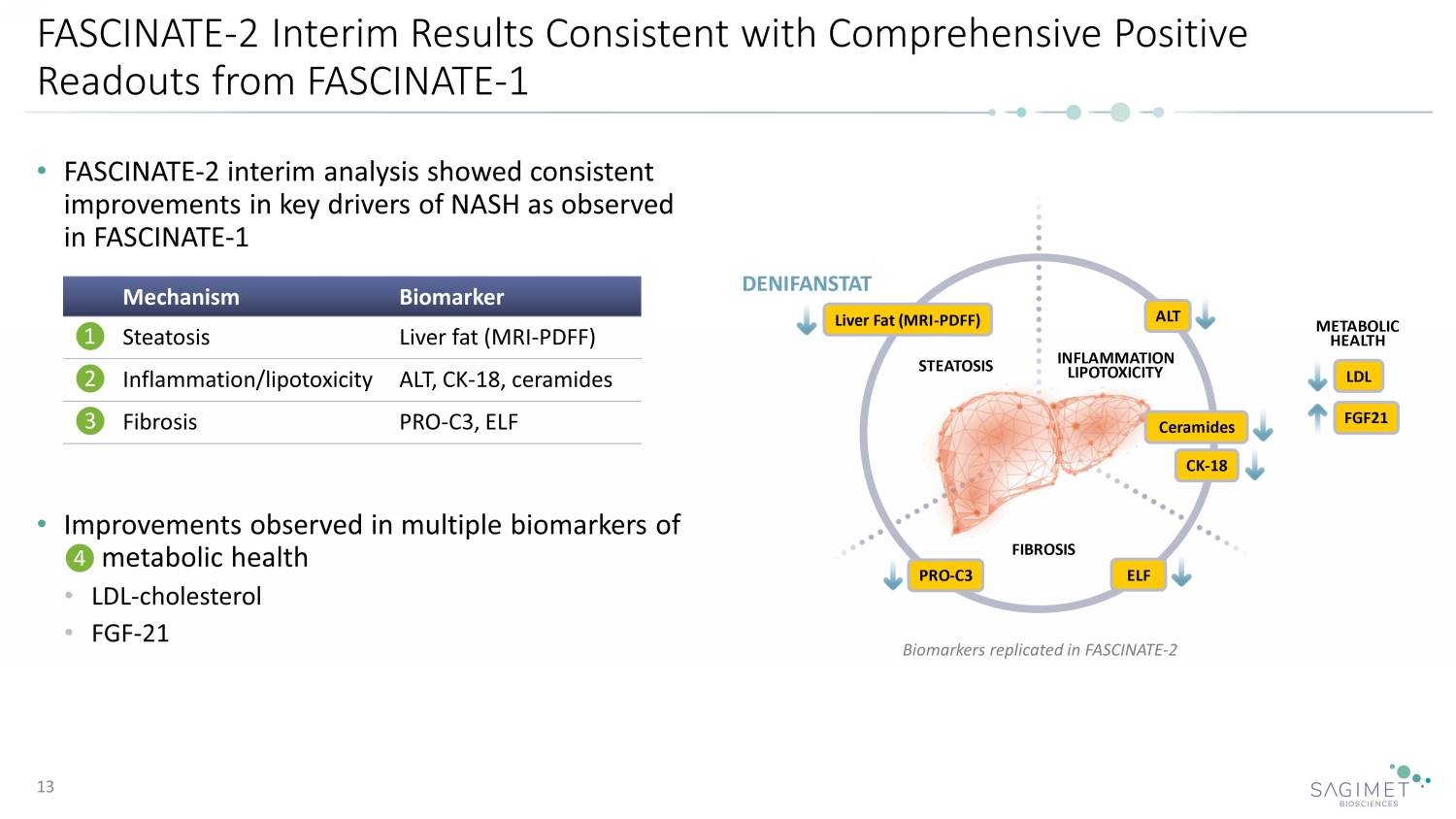 FASCINATE-2 Interim Results Consistent with Comprehensive Positive Readouts from FASCINATE-1

• FASCINATE-2 interim analysis showed consistent improvements in key drivers of NASH as observed in FASCINATE-1

| | Mechanism | Biomarker |
|---|---|---|
| 1 | Steatosis | Liver fat (MRI-PDFF) |
| 2 | Inflammation/lipotoxicity | ALT, CK-18, ceramides |
| 3 | Fibrosis | PRO-C3, ELF |

• Improvements observed in multiple biomarkers of 4 metabolic health
• LDL-cholesterol
• FGF-21

DENIFANSTAT
Liver Fat (MRI-PDFF)
ALT
STEATOSIS
INFLAMMATION LIPOTOXICITY
Ceramides
CK-18
FIBROSIS
PRO-C3
ELF
METABOLIC HEALTH
LDL
FGF21

Biomarkers replicated in FASCINATE-2

13

SAGIMET BIOSCIENCES